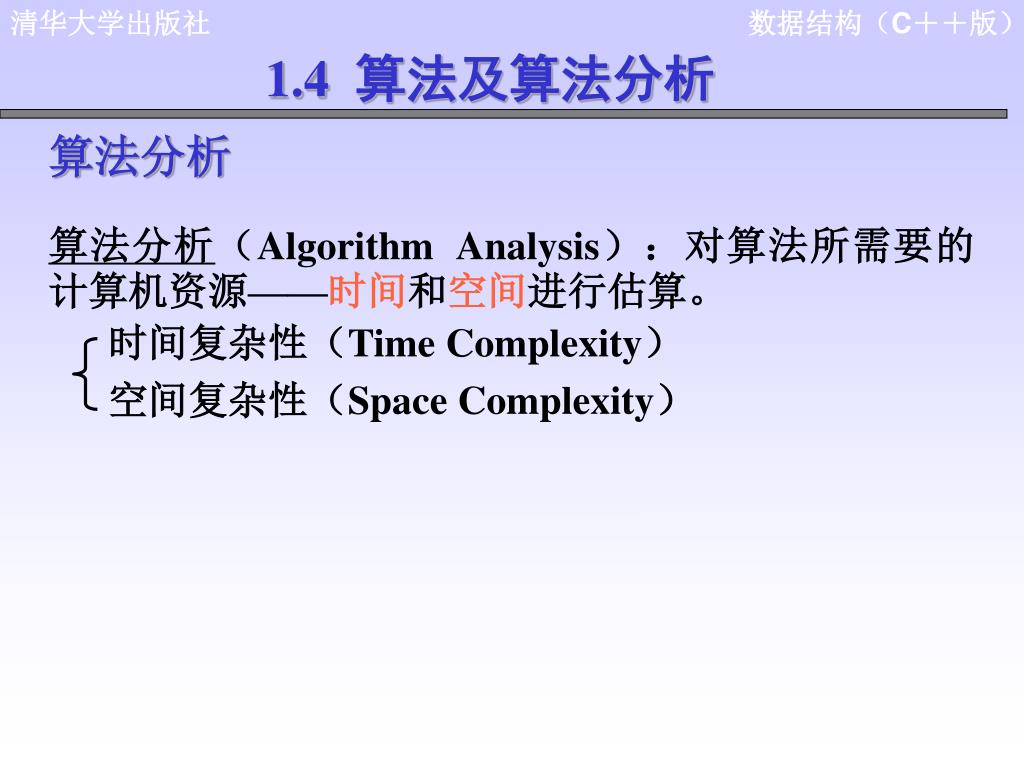 清华大学出版社

数据结构（C＋＋版）

1.4 算法及算法分析

算法分析

算法分析（Algorithm Analysis）：对算法所需要的计算机资源——时间和空间进行估算。

时间复杂性（Time Complexity）
空间复杂性（Space Complexity）